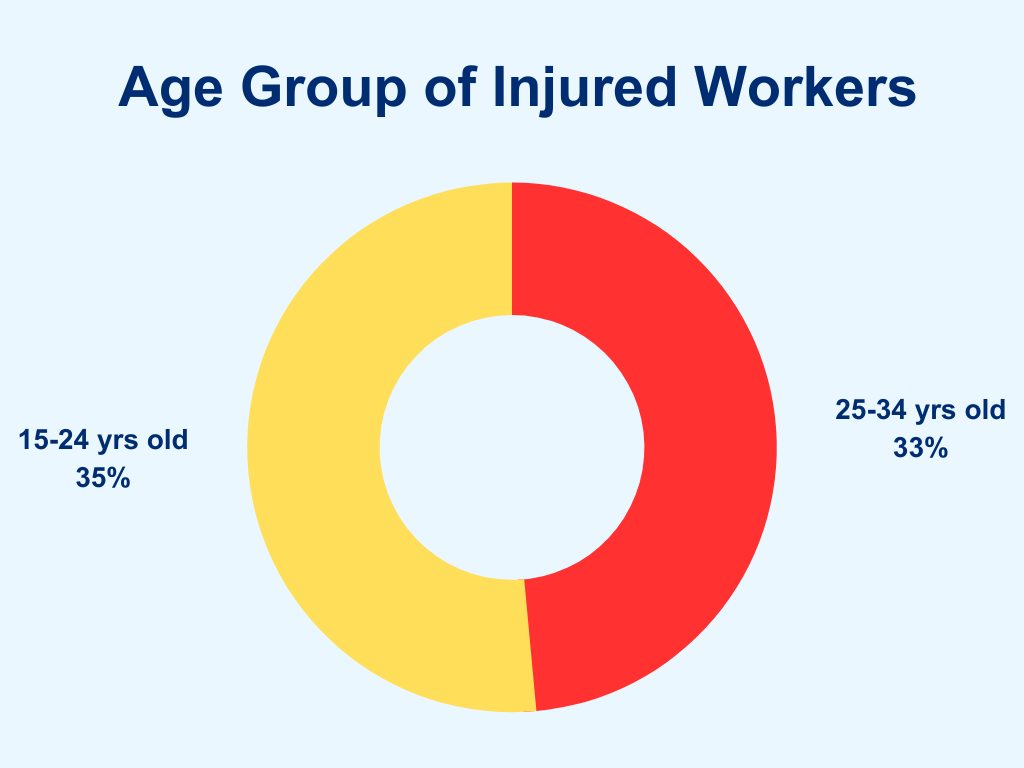 Age Group of Injured Workers

15-24 yrs old
35%

25-34 yrs old
33%